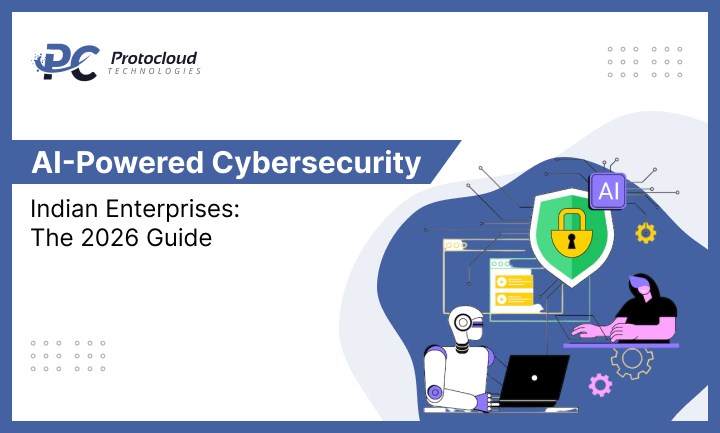 PC Protocloud TECHNOLOGIES

AI-Powered Cybersecurity

Indian Enterprises: The 2026 Guide

AI